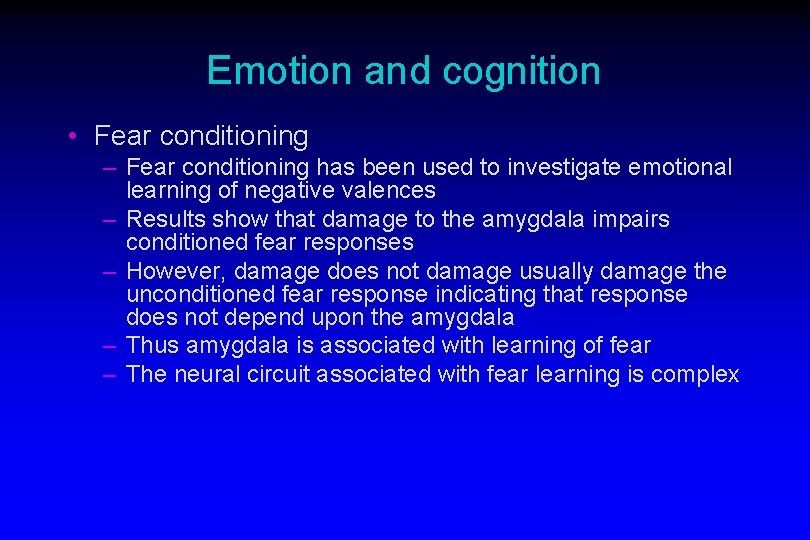 Emotion and cognition

• Fear conditioning

– Fear conditioning has been used to investigate emotional learning of negative valences

– Results show that damage to the amygdala impairs conditioned fear responses

– However, damage does not damage usually damage the unconditioned fear response indicating that response does not depend upon the amygdala

– Thus amygdala is associated with learning of fear

– The neural circuit associated with fear learning is complex